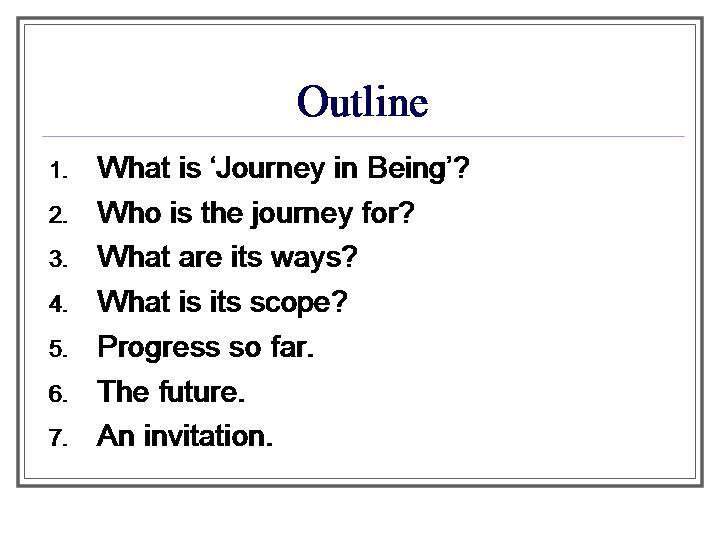 Outline

1. What is ‘Journey in Being’?
2. Who is the journey for?
3. What are its ways?
4. What is its scope?
5. Progress so far.
6. The future.
7. An invitation.